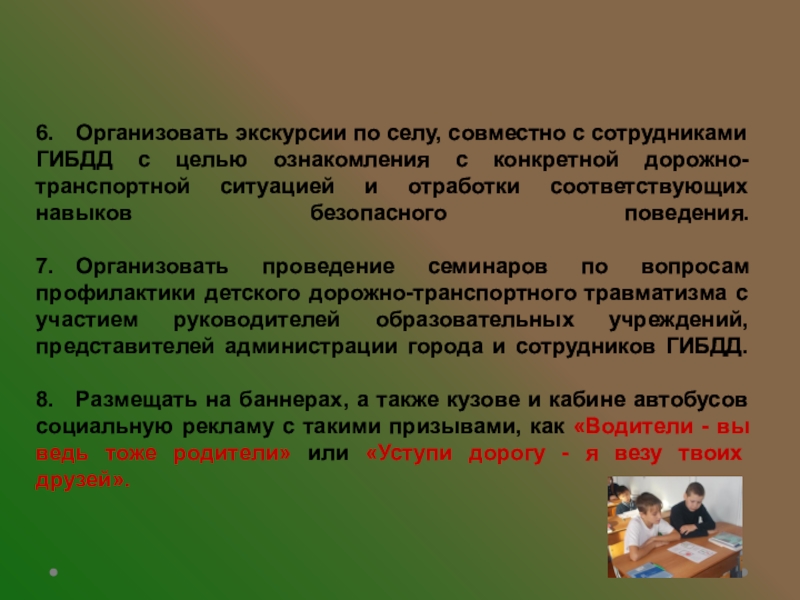 6. Организовать экскурсии по селу, совместно с сотрудниками ГИБДД с целью ознакомления с конкретной дорожно-транспортной ситуацией и отработки соответствующих навыков безопасного поведения.

7. Организовать проведение семинаров по вопросам профилактики детского дорожно-транспортного травматизма с участием руководителей образовательных учреждений, представителей администрации города и сотрудников ГИБДД.

8. Размещать на баннерах, а также кузове и кабине автобусов социальную рекламу с такими призывами, как «Водители - вы ведь тоже родители» или «Уступи дорогу - я везу твоих друзей».